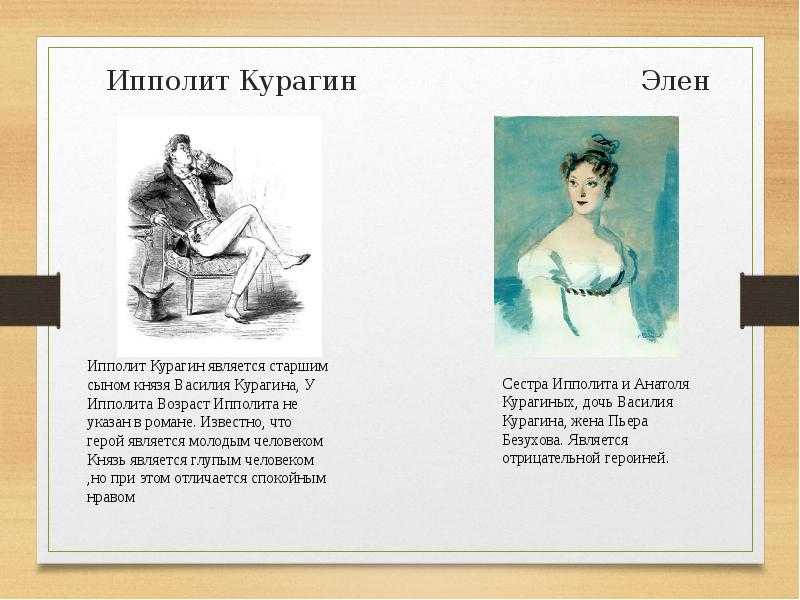 Ипполит Курагин

Ипполит Курагин является старшим сыном князя Василия Курагина, У Ипполита Возраст Ипполита не указан в романе. Известно, что герой является молодым человеком Князь является глупым человеком ,но при этом отличается спокойным нравом

Элен

Сестра Ипполита и Анатоля Курагиных, дочь Василия Курагина, жена Пьера Безухова. Является отрицательной героиней.